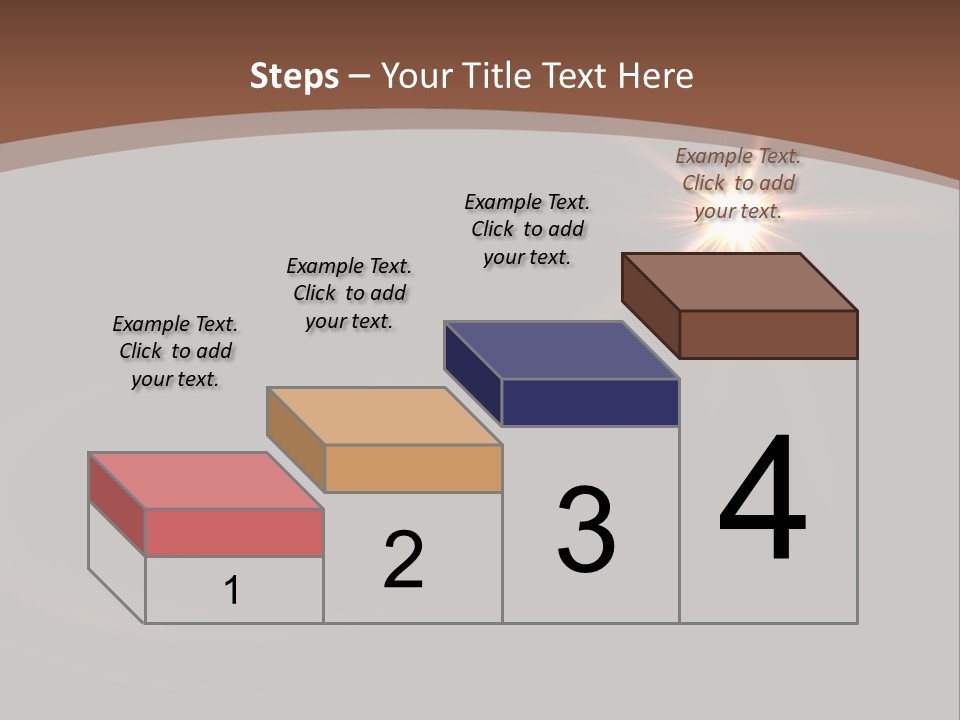 Steps – Your Title Text Here

Example Text. Click to add your text.

Example Text. Click to add your text.

Example Text. Click to add your text.

Example Text. Click to add your text.

1

2

3

4